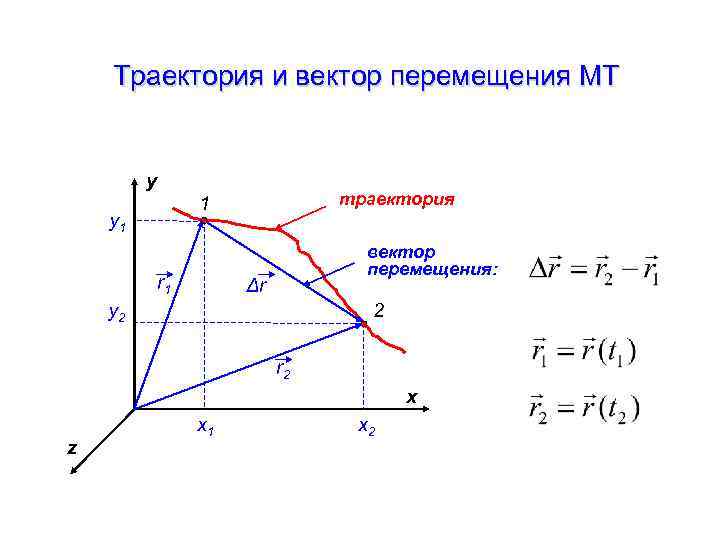 Траектория и вектор перемещения МТ

y

1

траектория

$y_1$

вектор перемещения:

$\vec{r_1}$

$\Delta\vec{r}$

$y_2$

2

$\vec{r_2}$

x

$x_1$

$x_2$

z

$\Delta\vec{r} = \vec{r}_2 - \vec{r}_1$

$\vec{r}_1 = \vec{r}(t_1)$

$\vec{r}_2 = \vec{r}(t_2)$